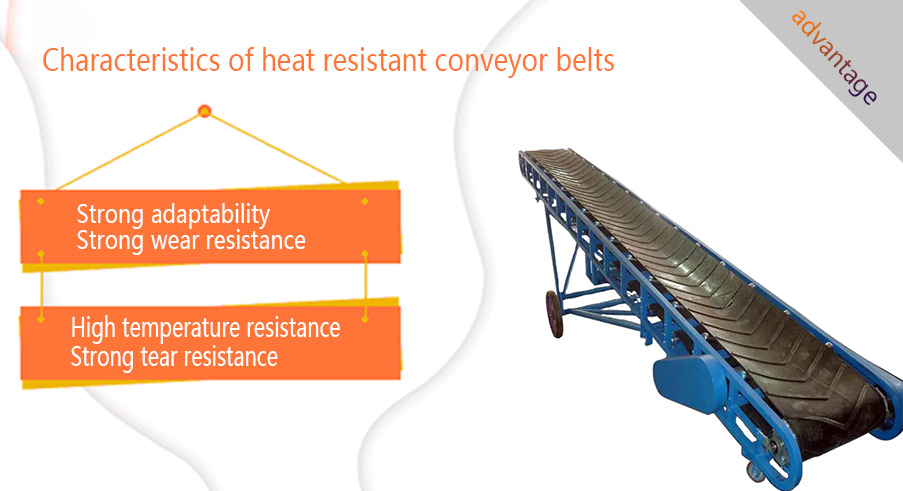 Characteristics of heat resistant conveyor belts

advantage

Strong adaptability
Strong wear resistance

High temperature resistance
Strong tear resistance